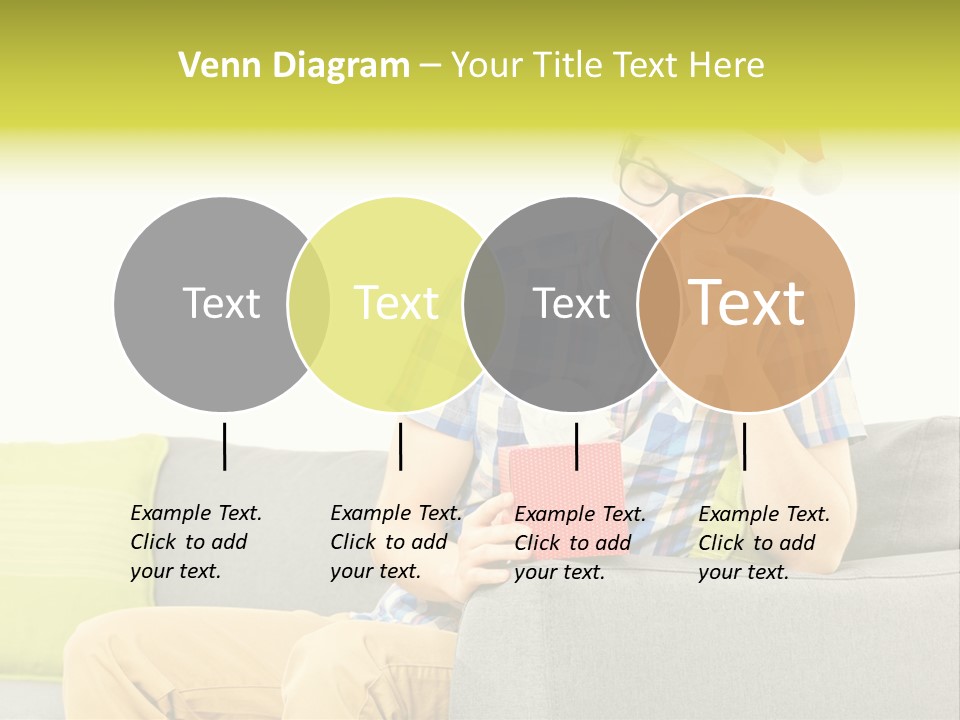 Venn Diagram – Your Title Text Here

Text

Text

Text

Text

Example Text. Click to add your text.

Example Text. Click to add your text.

Example Text. Click to add your text.

Example Text. Click to add your text.